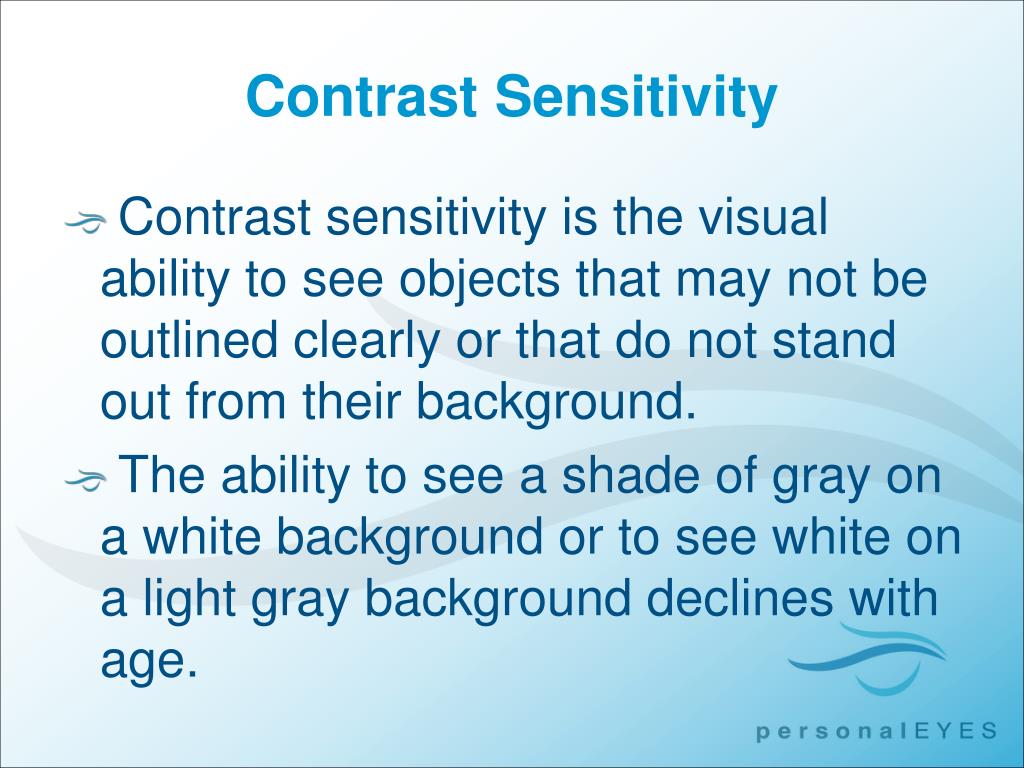 Contrast Sensitivity

Contrast sensitivity is the visual ability to see objects that may not be outlined clearly or that do not stand out from their background.

The ability to see a shade of gray on a white background or to see white on a light gray background declines with age.

personalEYES